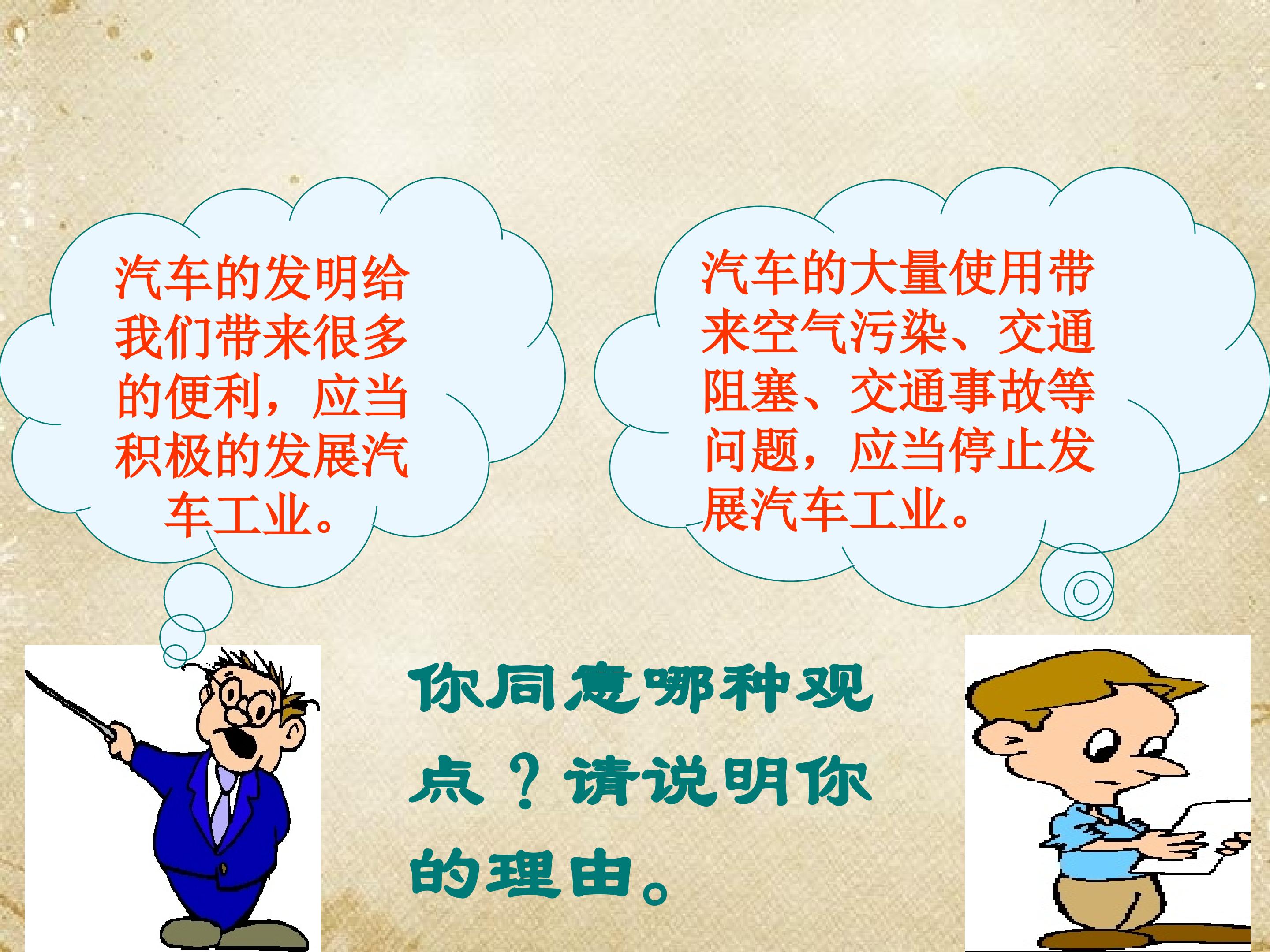 汽车的发明给我们带来很多的便利，应当积极的发展汽车工业。

汽车的大量使用带来空气污染、交通阻塞、交通事故等问题，应当停止发展汽车工业。

你同意哪种观点？请说明你的理由。